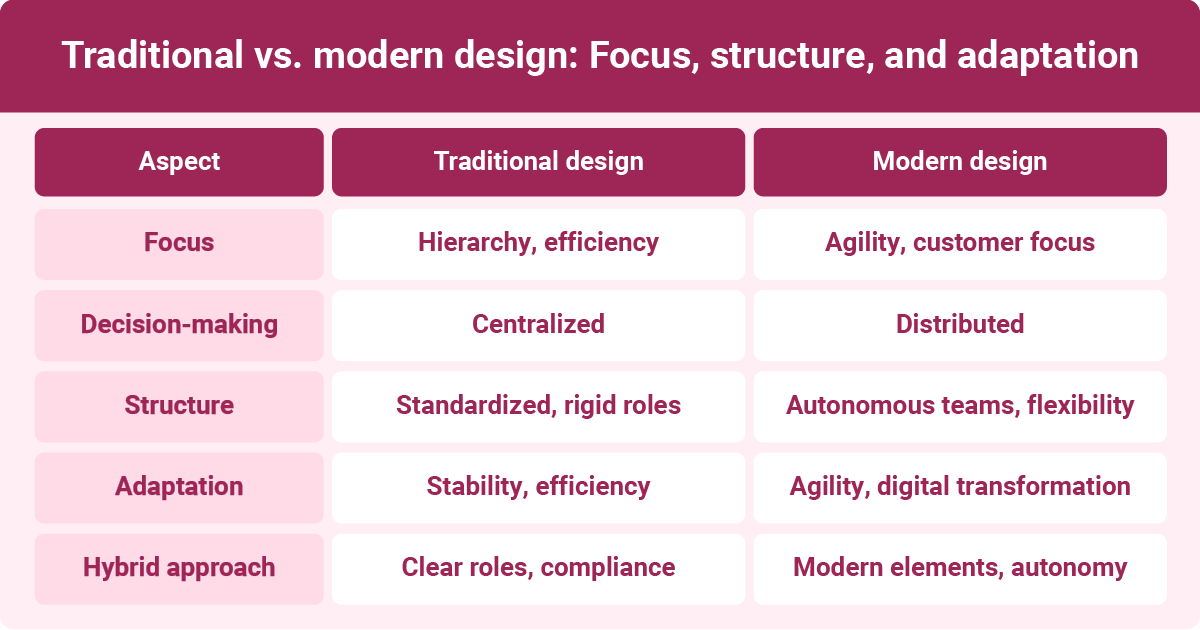 Traditional vs. modern design: Focus, structure, and adaptation

| Aspect | Traditional design | Modern design |
|---|---|---|
| Focus | Hierarchy, efficiency | Agility, customer focus |
| Decision-making | Centralized | Distributed |
| Structure | Standardized, rigid roles | Autonomous teams, flexibility |
| Adaptation | Stability, efficiency | Agility, digital transformation |
| Hybrid approach | Clear roles, compliance | Modern elements, autonomy |